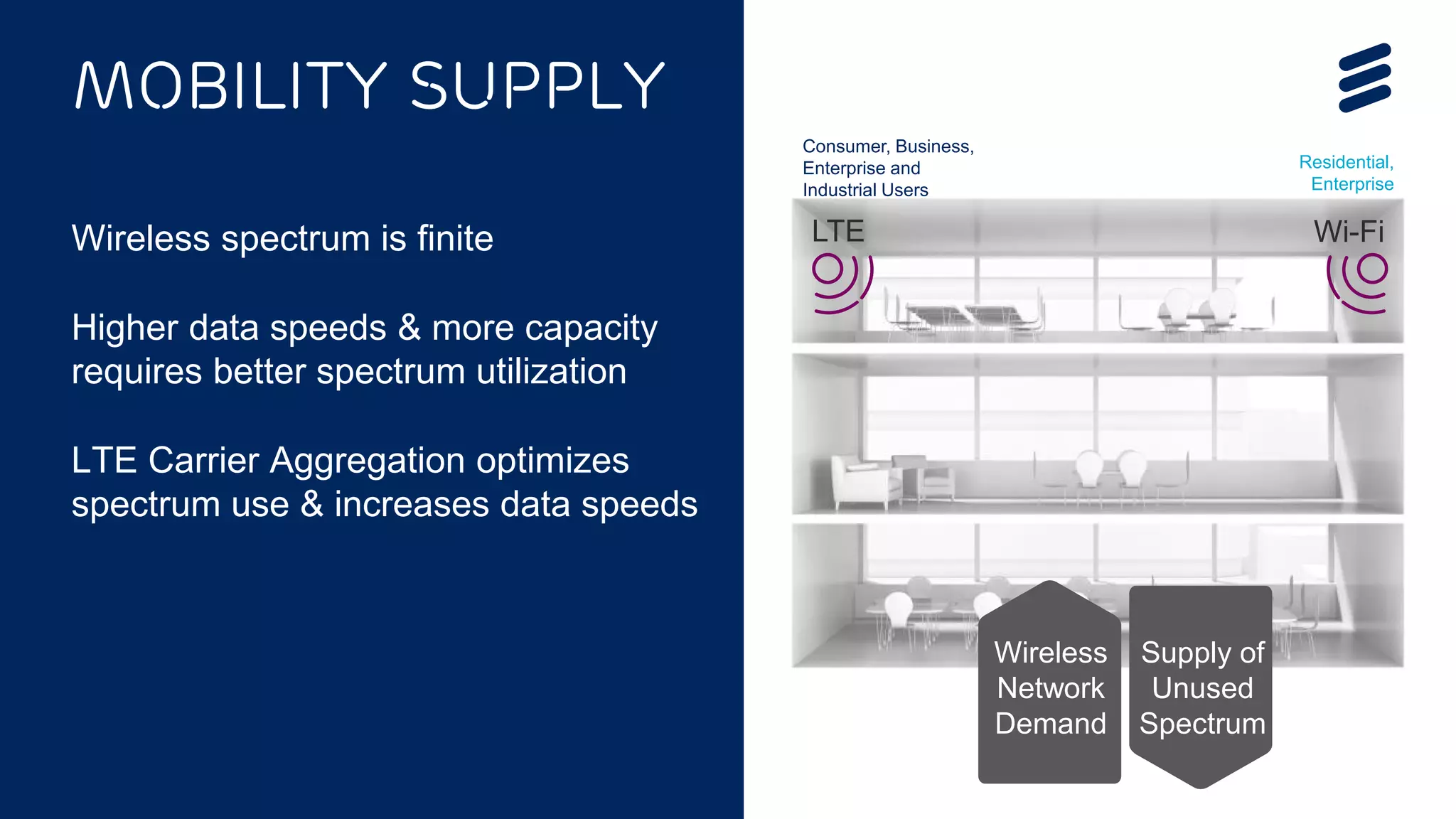 MOBILITY SUPPLY

Wireless spectrum is finite

Higher data speeds & more capacity requires better spectrum utilization

LTE Carrier Aggregation optimizes spectrum use & increases data speeds

Consumer, Business, Enterprise and Industrial Users

Residential, Enterprise

LTE

Wi-Fi

Wireless Network Demand

Supply of Unused Spectrum